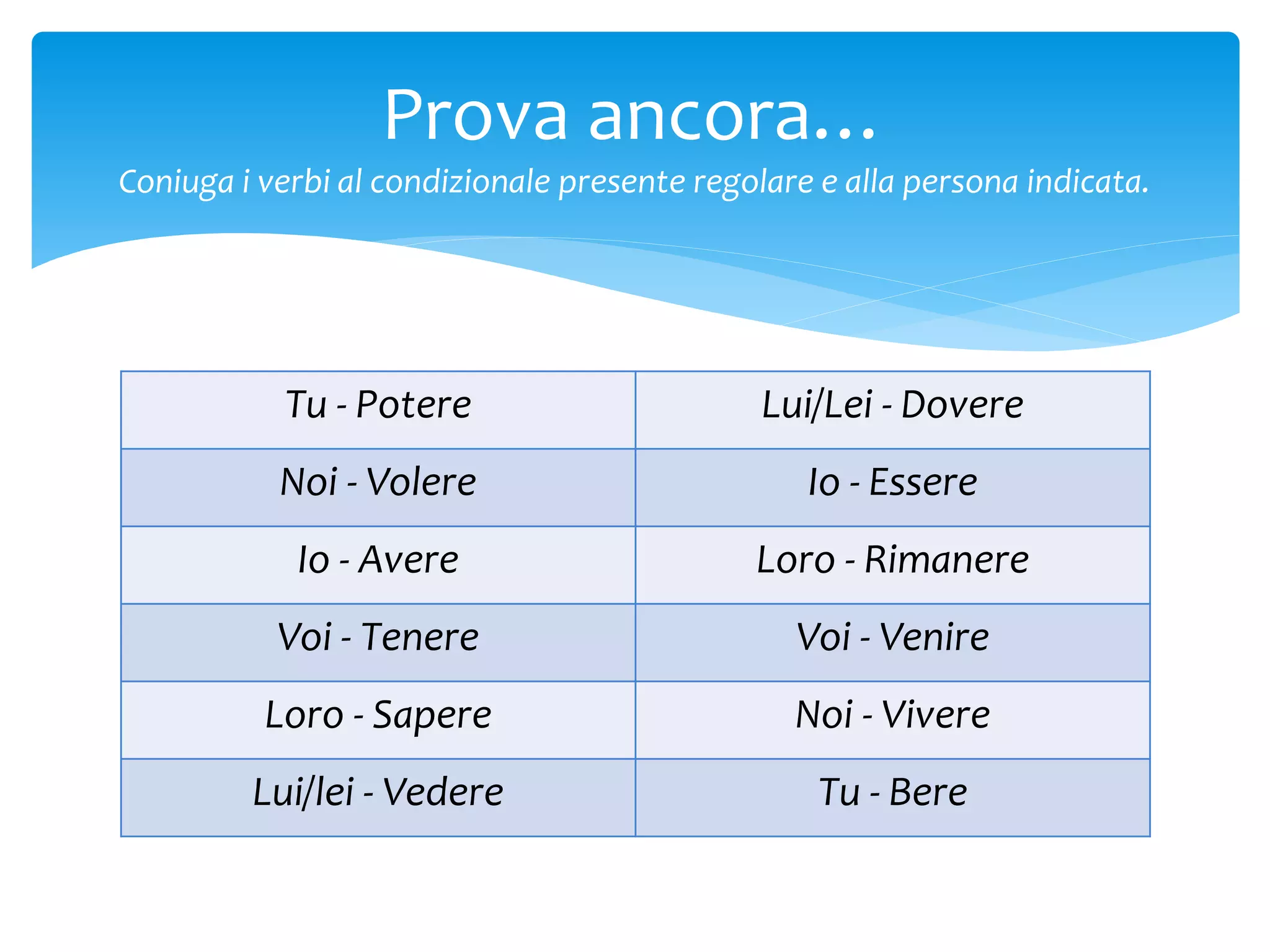 Prova ancora…
Coniuga i verbi al condizionale presente regolare e alla persona indicata.

| Tu - Potere | Lui/Lei - Dovere |
|---|---|
| Noi - Volere | Io - Essere |
| Io - Avere | Loro - Rimanere |
| Voi - Tenere | Voi - Venire |
| Loro - Sapere | Noi - Vivere |
| Lui/lei - Vedere | Tu - Bere |